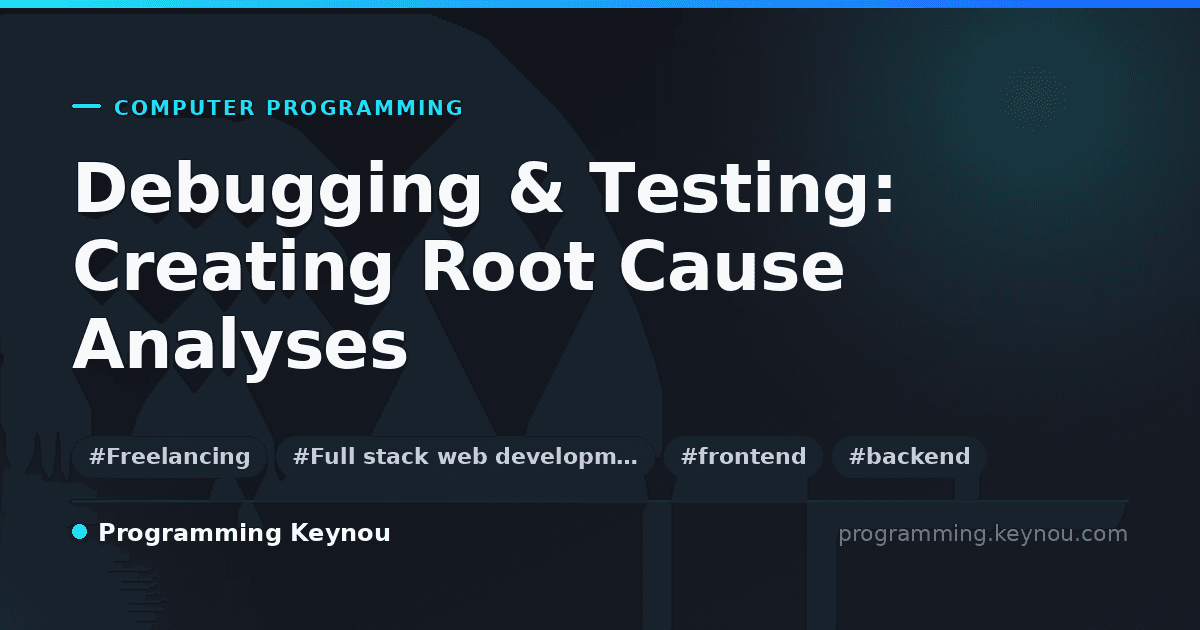 COMPUTER PROGRAMMING

Debugging & Testing: Creating Root Cause Analyses

#Freelancing #Full stack web developm… #frontend #backend

Programming Keynou

programming.keynou.com